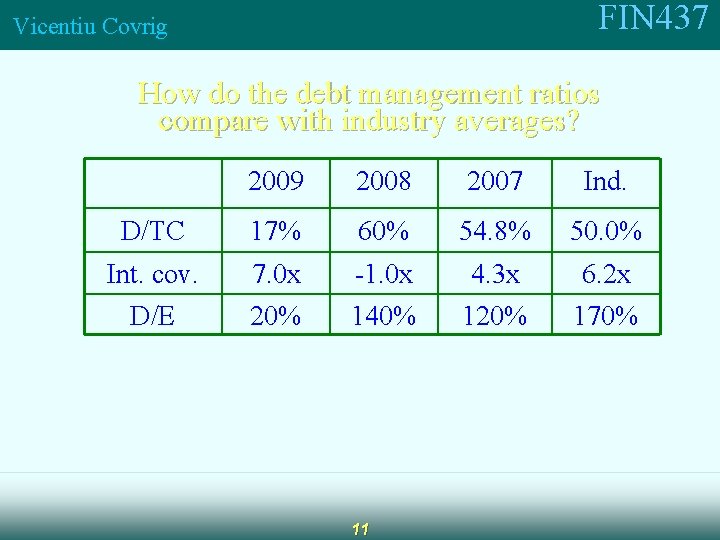 Vicentiu Covrig

FIN437

How do the debt management ratios compare with industry averages?

| | 2009 | 2008 | 2007 | Ind. |
|---|---|---|---|---|
| D/TC | 17% | 60% | 54.8% | 50.0% |
| Int. cov. | 7.0x | -1.0x | 4.3x | 6.2x |
| D/E | 20% | 140% | 120% | 170% |

11